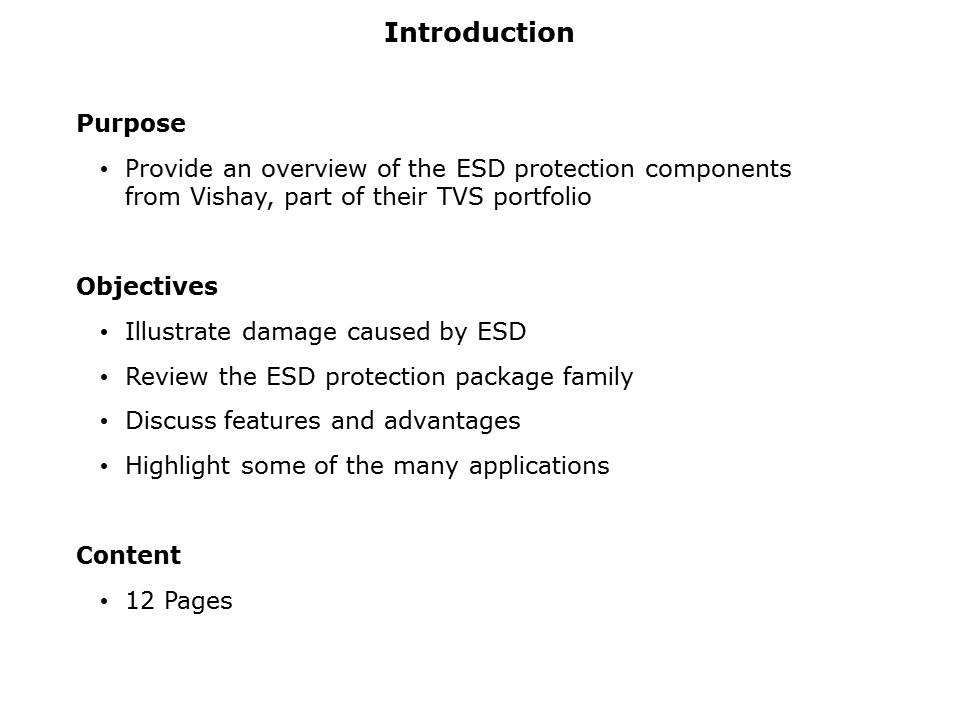 Introduction

Purpose

• Provide an overview of the ESD protection components from Vishay, part of their TVS portfolio

Objectives

• Illustrate damage caused by ESD

• Review the ESD protection package family

• Discuss features and advantages

• Highlight some of the many applications

Content

• 12 Pages